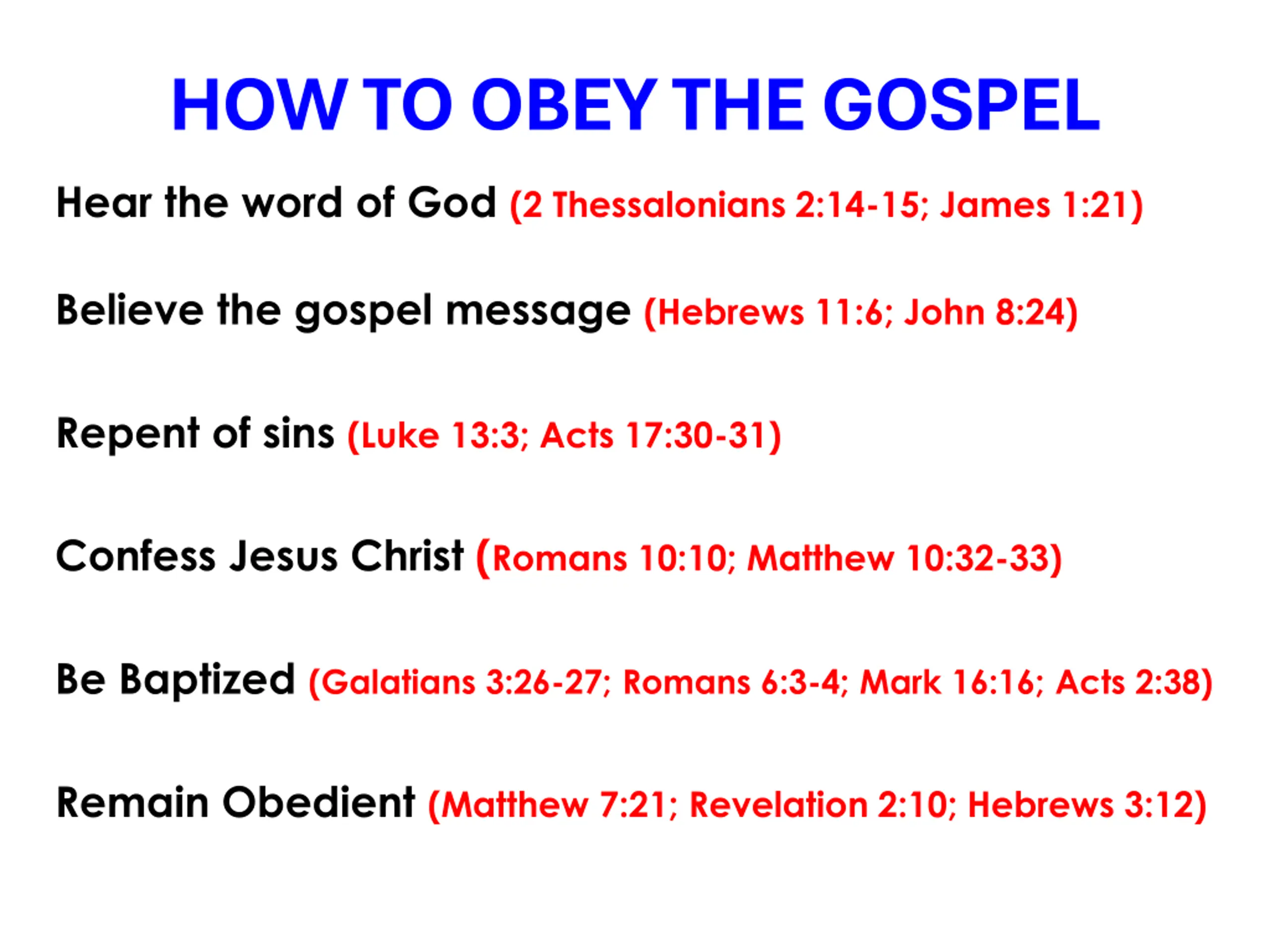 HOW TO OBEY THE GOSPEL

Hear the word of God (2 Thessalonians 2:14-15; James 1:21)

Believe the gospel message (Hebrews 11:6; John 8:24)

Repent of sins (Luke 13:3; Acts 17:30-31)

Confess Jesus Christ (Romans 10:10; Matthew 10:32-33)

Be Baptized (Galatians 3:26-27; Romans 6:3-4; Mark 16:16; Acts 2:38)

Remain Obedient (Matthew 7:21; Revelation 2:10; Hebrews 3:12)